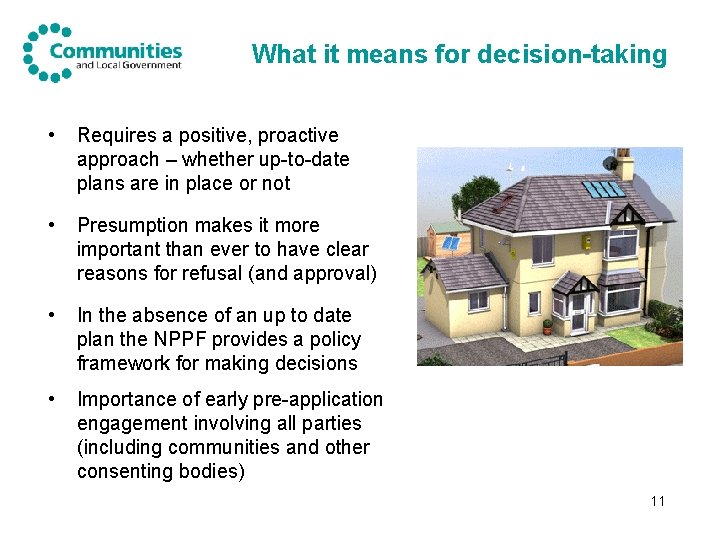 Communities and Local Government

What it means for decision-taking

• Requires a positive, proactive approach – whether up-to-date plans are in place or not

• Presumption makes it more important than ever to have clear reasons for refusal (and approval)

• In the absence of an up to date plan the NPPF provides a policy framework for making decisions

• Importance of early pre-application engagement involving all parties (including communities and other consenting bodies)

11